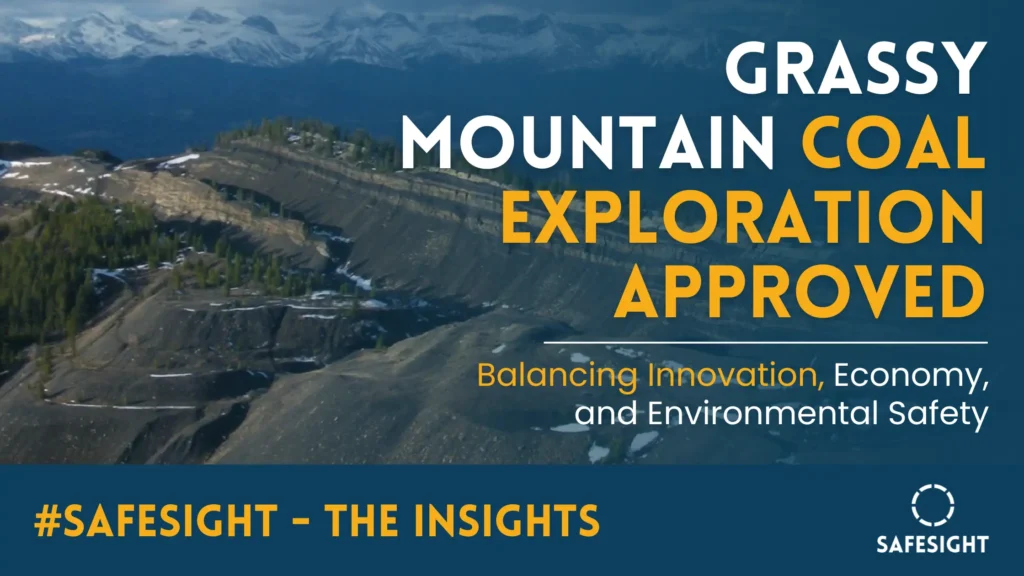 GRASSY MOUNTAIN COAL EXPLORATION APPROVED

Balancing Innovation, Economy, and Environmental Safety

#SAFESIGHT - THE INSIGHTS

SAFESIGHT